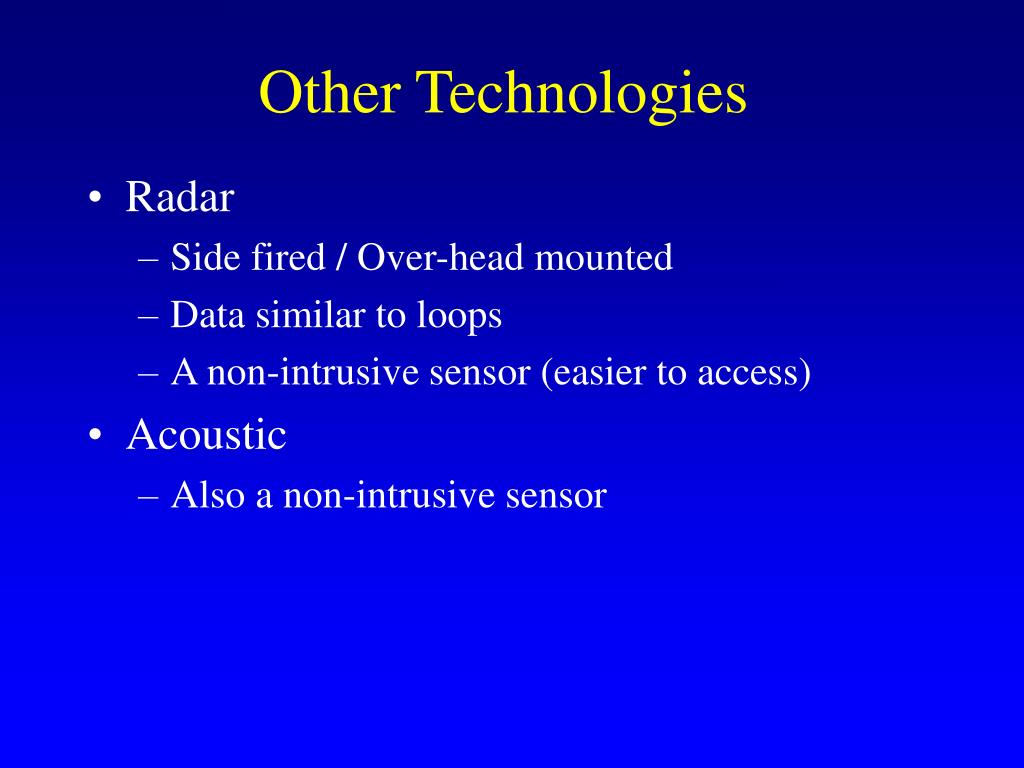 Other Technologies

• Radar
– Side fired / Over-head mounted
– Data similar to loops
– A non-intrusive sensor (easier to access)

• Acoustic
– Also a non-intrusive sensor